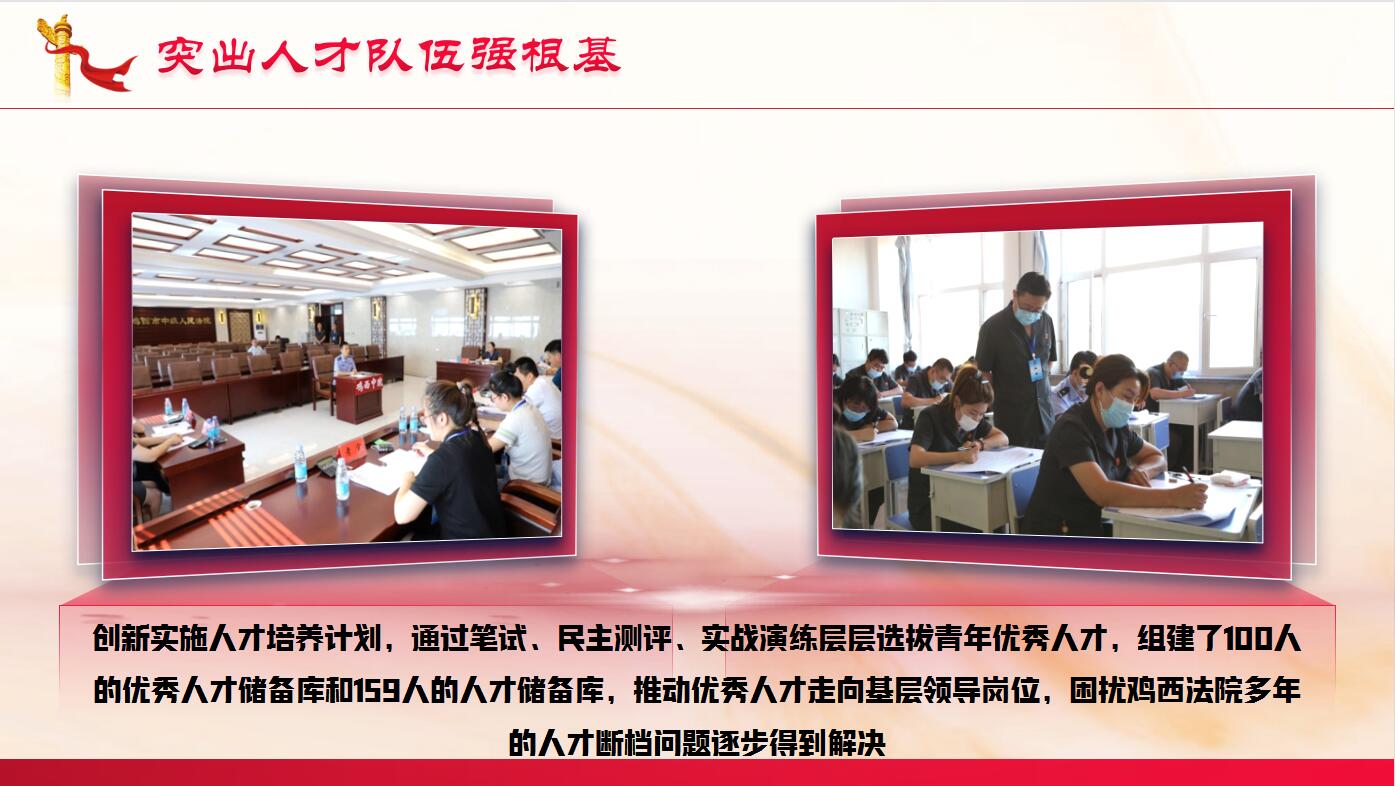 突出人才队伍强根基

鸡西市中级人民法院

创新实施人才培养计划，通过笔试、民主测评、实战演练层层选拔青年优秀人才，组建了100人的优秀人才储备库和159人的人才储备库，推动优秀人才走向基层领导岗位，困扰鸡西法院多年的人才断档问题逐步得到解决